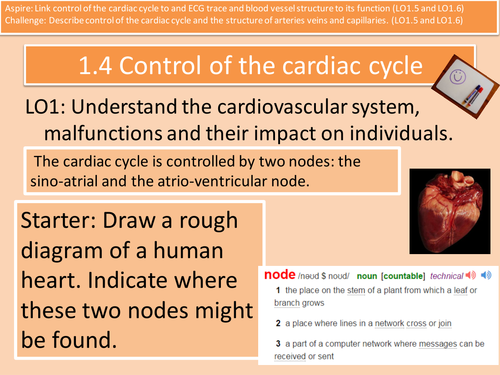 Aspire: Link control of the cardiac cycle to and ECG trace and blood vessel structure to its function (LO1.5 and LO1.6)
Challenge: Describe control of the cardiac cycle and the structure of arteries veins and capillaries. (LO1.5 and LO1.6)

1.4 Control of the cardiac cycle

LO1: Understand the cardiovascular system, malfunctions and their impact on individuals.

The cardiac cycle is controlled by two nodes: the sino-atrial and the atrio-ventricular node.

Starter: Draw a rough diagram of a human heart. Indicate where these two nodes might be found.

node /nəʊd $ noʊd/ noun [countable] technical

1 the place on the stem of a plant from which a leaf or branch grows

2 a place where lines in a network cross or join

3 a part of a computer network where messages can be received or sent